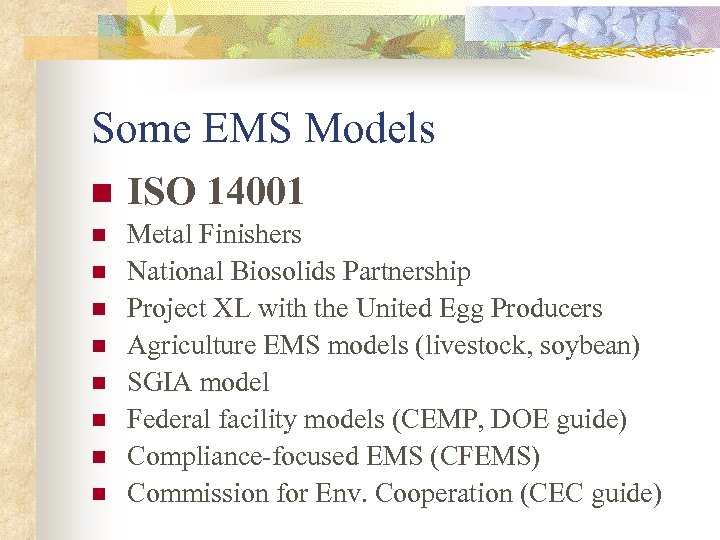 Some EMS Models

- ISO 14001
- Metal Finishers
- National Biosolids Partnership
- Project XL with the United Egg Producers
- Agriculture EMS models (livestock, soybean)
- SGIA model
- Federal facility models (CEMP, DOE guide)
- Compliance-focused EMS (CFEMS)
- Commission for Env. Cooperation (CEC guide)